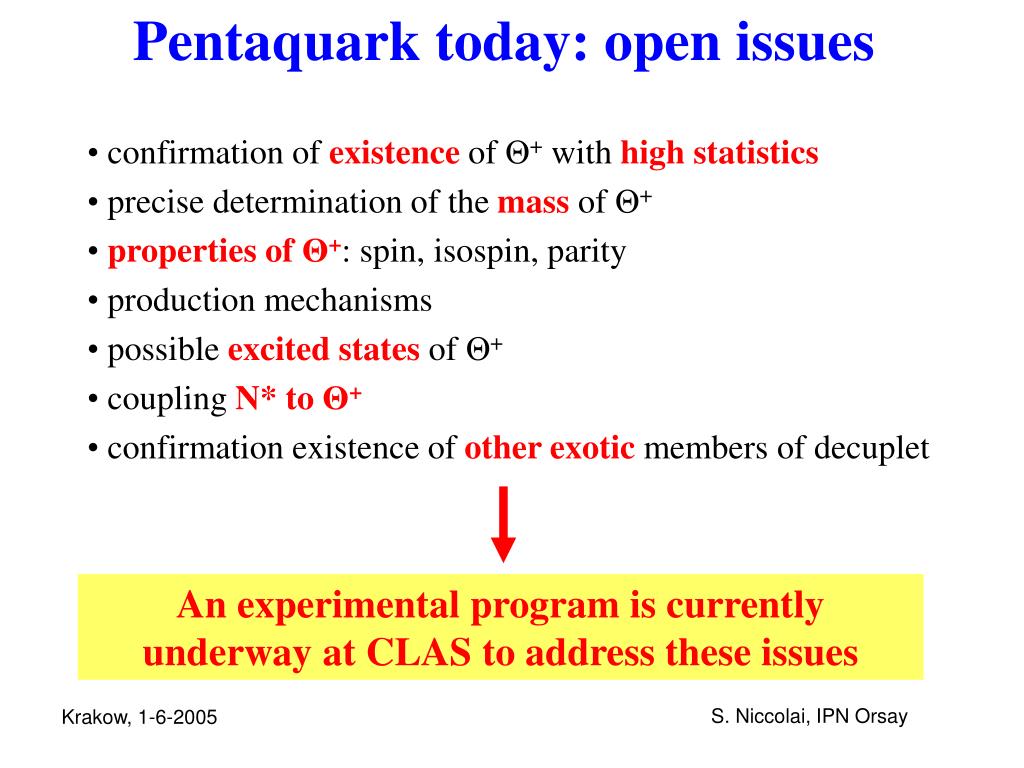 Pentaquark today: open issues

• confirmation of existence of $\Theta^+$ with high statistics
• precise determination of the mass of $\Theta^+$
• properties of $\Theta^+$: spin, isospin, parity
• production mechanisms
• possible excited states of $\Theta^+$
• coupling N* to $\Theta^+$
• confirmation existence of other exotic members of decuplet

An experimental program is currently underway at CLAS to address these issues

Krakow, 1-6-2005

S. Niccolai, IPN Orsay